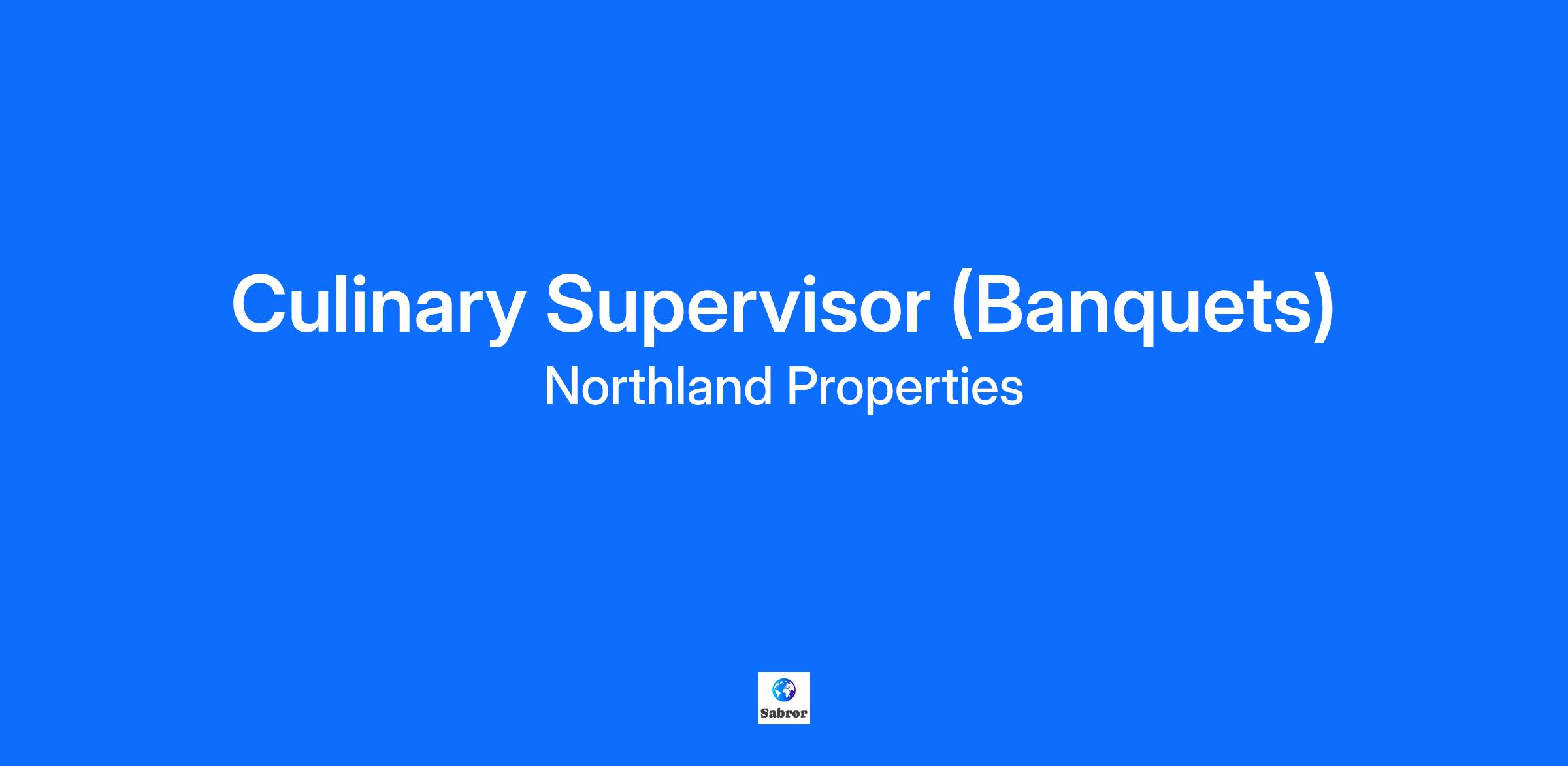 Culinary Supervisor (Banquets)
Northland Properties

Sabror